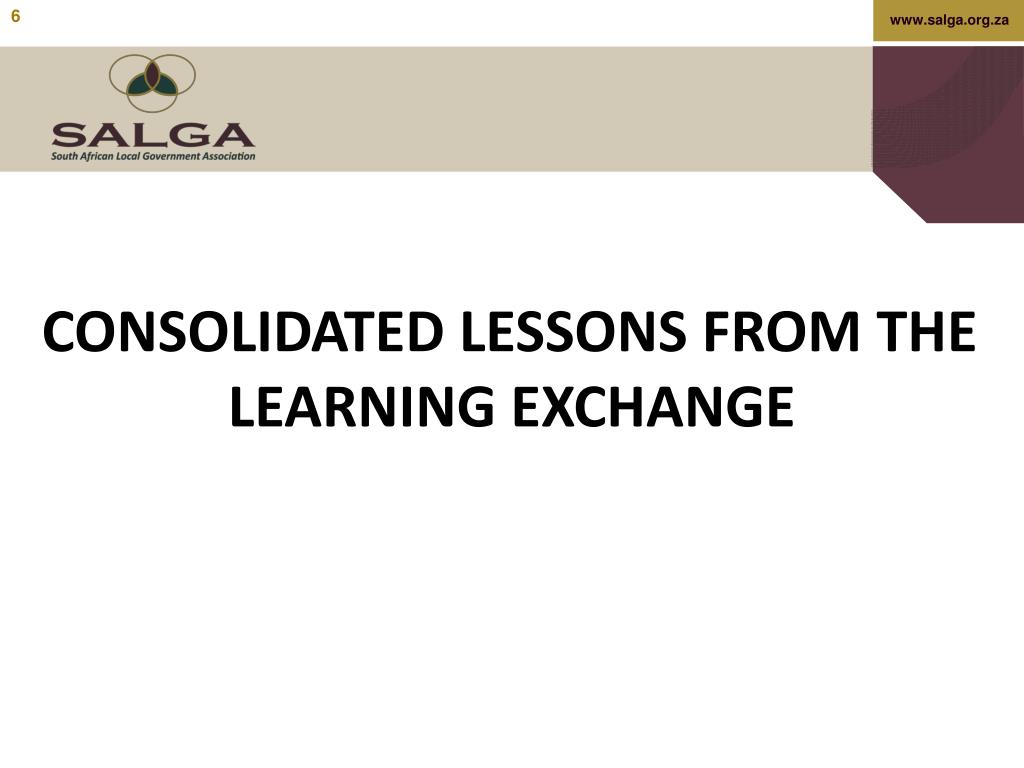 6

www.salga.org.za

SALGA
South African Local Government Association

CONSOLIDATED LESSONS FROM THE LEARNING EXCHANGE